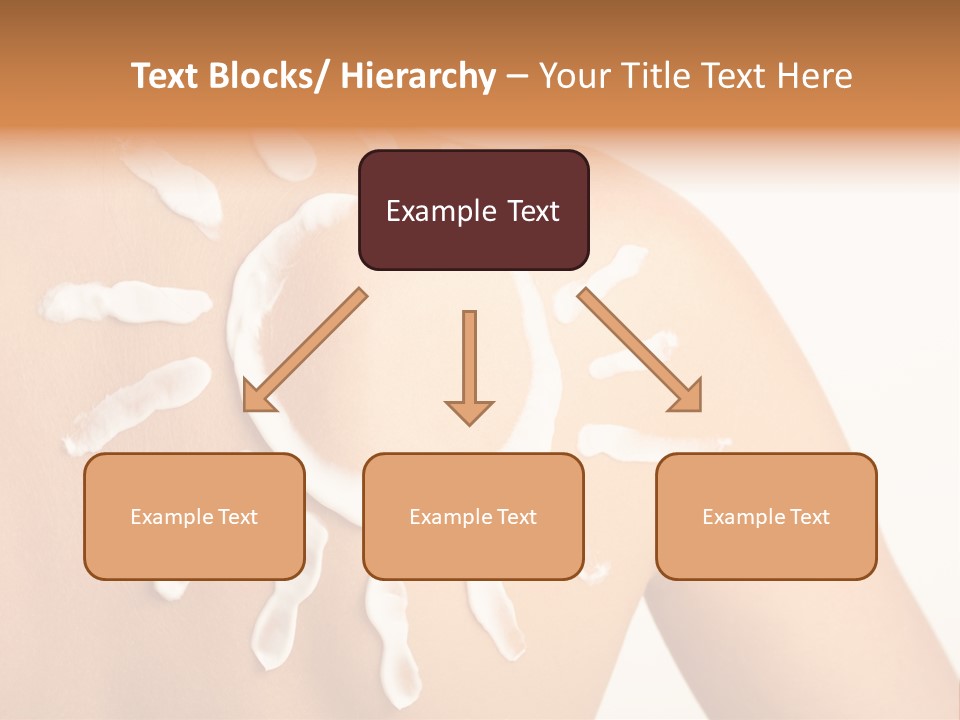 Text Blocks/ Hierarchy – Your Title Text Here

Example Text

Example Text

Example Text

Example Text